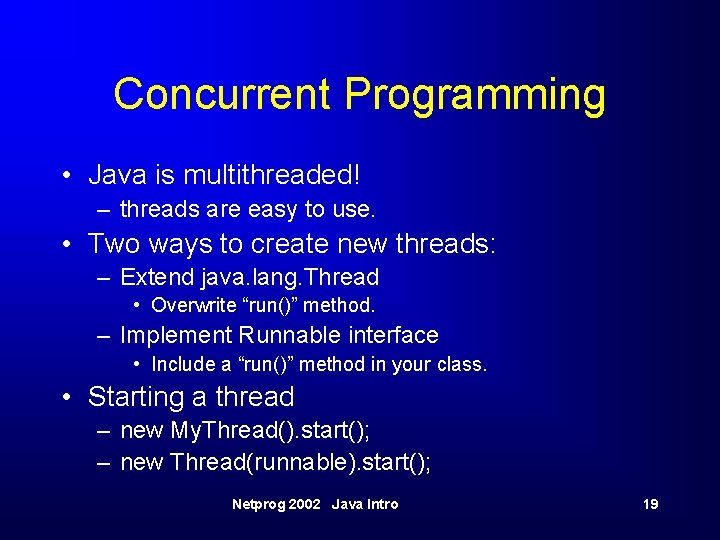 Concurrent Programming

• Java is multithreaded!
– threads are easy to use.
• Two ways to create new threads:
– Extend java.lang.Thread
• Overwrite “run()” method.
– Implement Runnable interface
• Include a “run()” method in your class.
• Starting a thread
– new MyThread().start();
– new Thread(runnable).start();

Netprog 2002 Java Intro

19